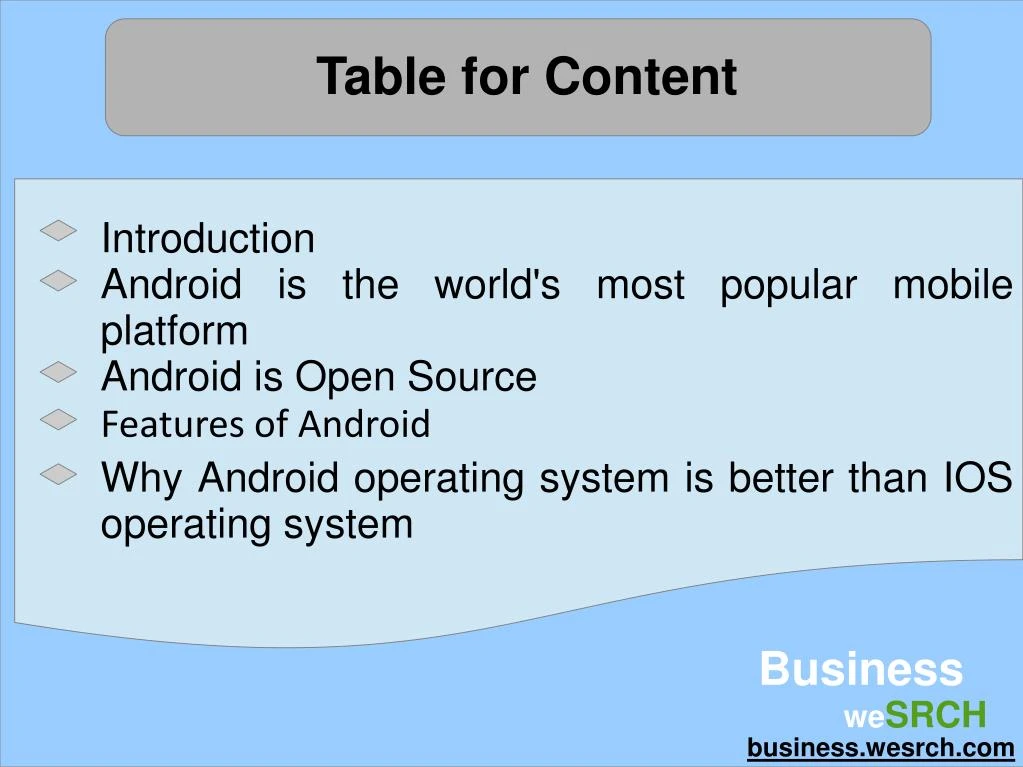 Table for Content

Introduction

Android is the world's most popular mobile platform

Android is Open Source

Features of Android

Why Android operating system is better than IOS operating system

Business
weSRCH
business.wesrch.com